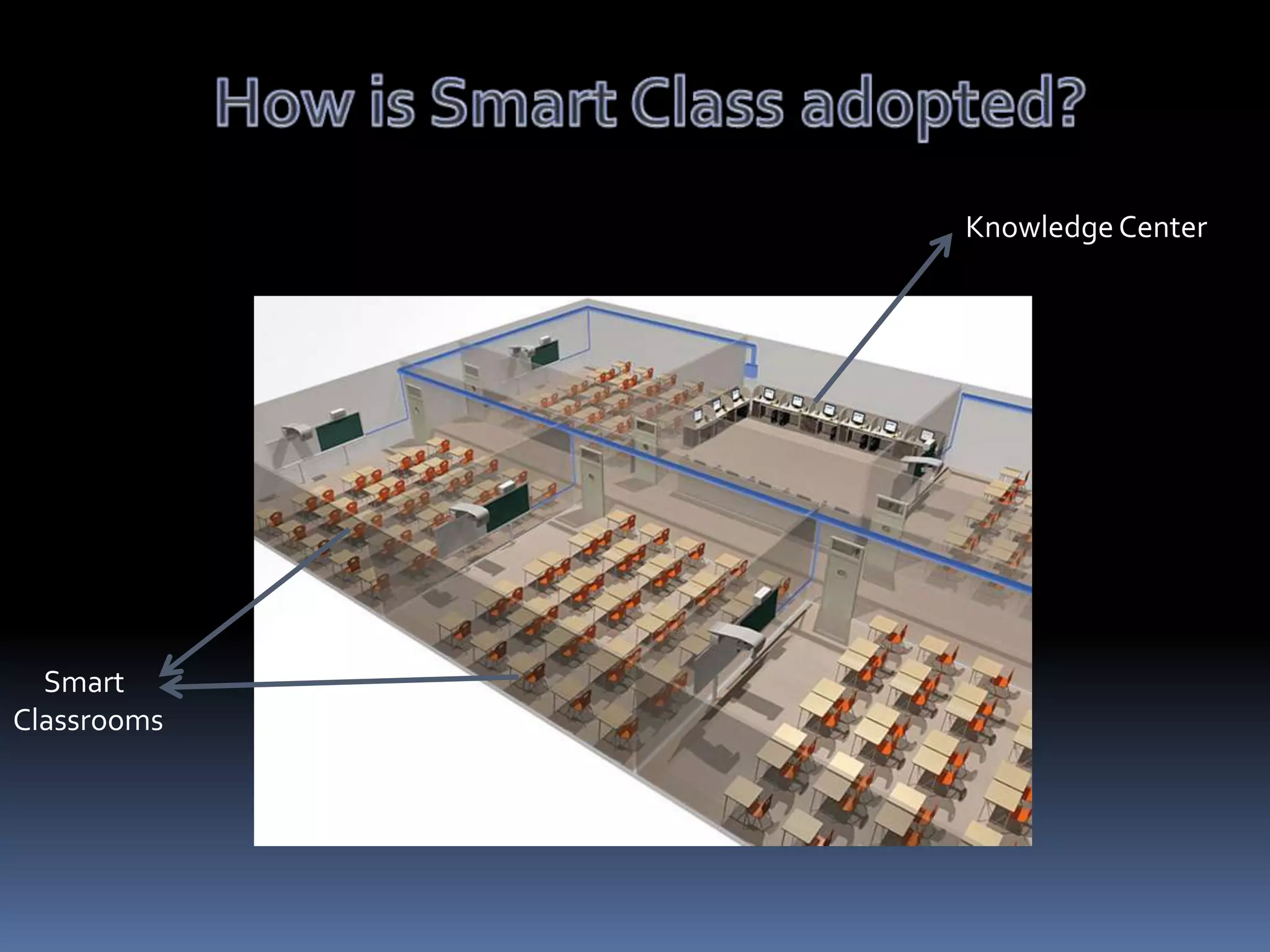 How is Smart Class adopted?

Knowledge Center

Smart
Classrooms